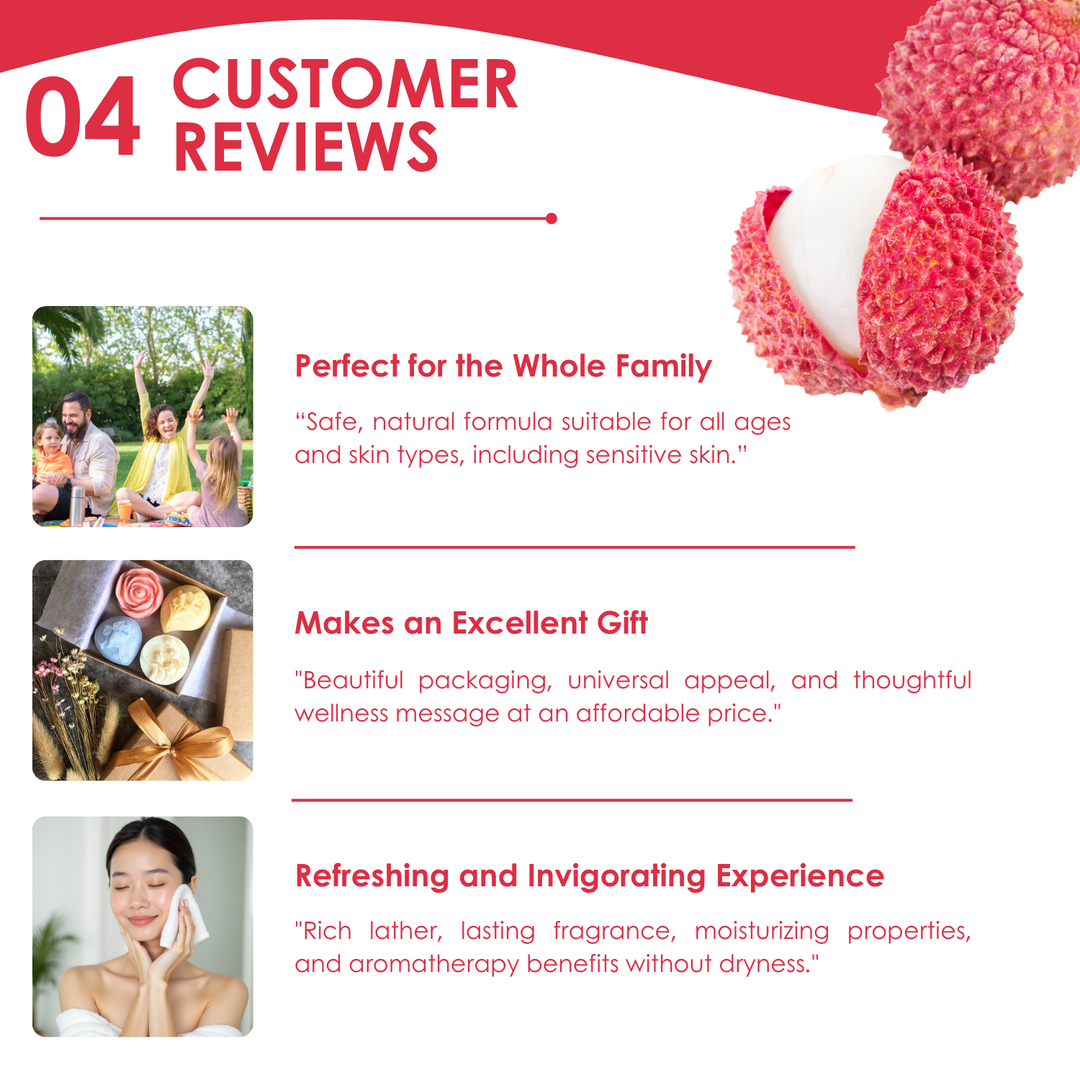 04 CUSTOMER REVIEWS

Perfect for the Whole Family

“Safe, natural formula suitable for all ages and skin types, including sensitive skin.”

Makes an Excellent Gift

"Beautiful packaging, universal appeal, and thoughtful wellness message at an affordable price."

Refreshing and Invigorating Experience

"Rich lather, lasting fragrance, moisturizing properties, and aromatherapy benefits without dryness."